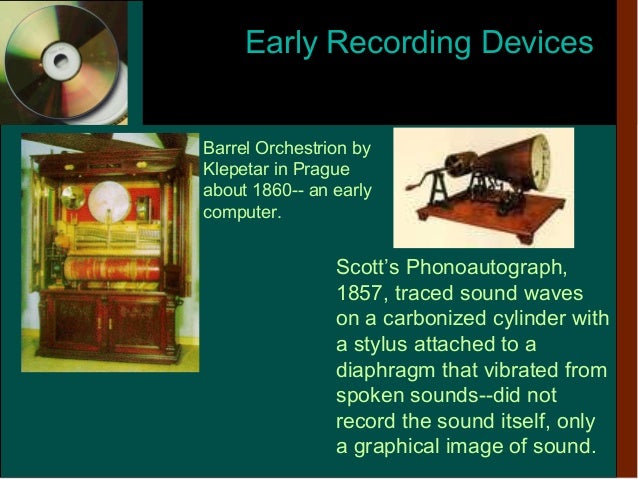 Early Recording Devices

Barrel Orchestrion by Klepetar in Prague about 1860-- an early computer.

Scott's Phonoautograph, 1857, traced sound waves on a carbonized cylinder with a stylus attached to a diaphragm that vibrated from spoken sounds--did not record the sound itself, only a graphical image of sound.